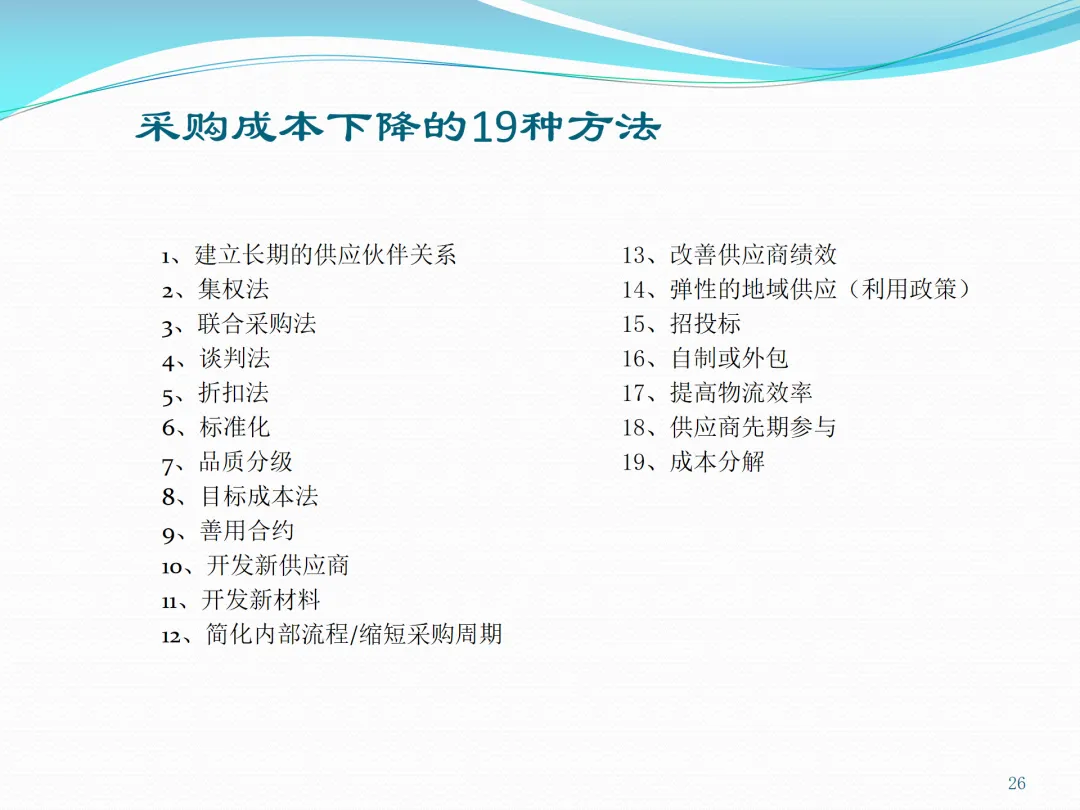 采购成本下降的19种方法

1、建立长期的供应伙伴关系
2、集权法
3、联合采购法
4、谈判法
5、折扣法
6、标准化
7、品质分级
8、目标成本法
9、善用合约
10、开发新供应商
11、开发新材料
12、简化内部流程/缩短采购周期

13、改善供应商绩效
14、弹性的地域供应（利用政策）
15、招投标
16、自制或外包
17、提高物流效率
18、供应商先期参与
19、成本分解

26